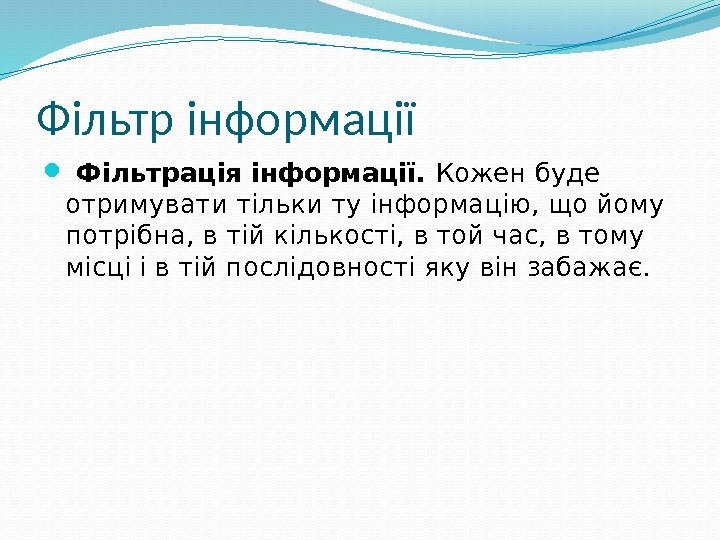 Фільтр інформації

Фільтрація інформації. Кожен буде отримувати тільки ту інформацію, що йому потрібна, в тій кількості, в той час, в тому місці і в тій послідовності яку він забажає.